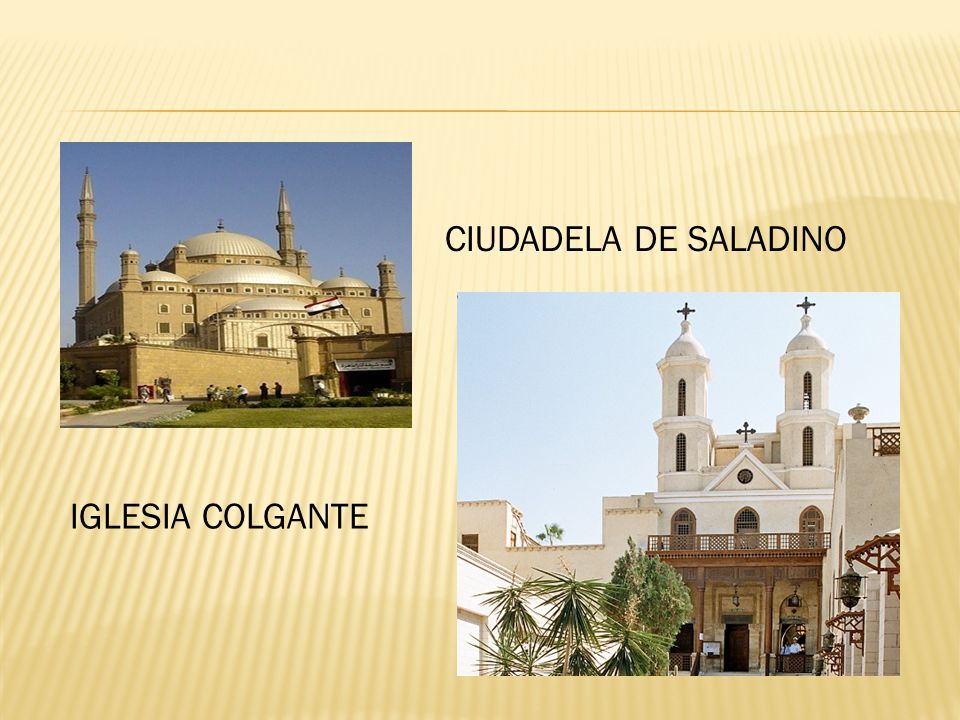 CIUDADELA DE SALADINO

IGLESIA COLGANTE